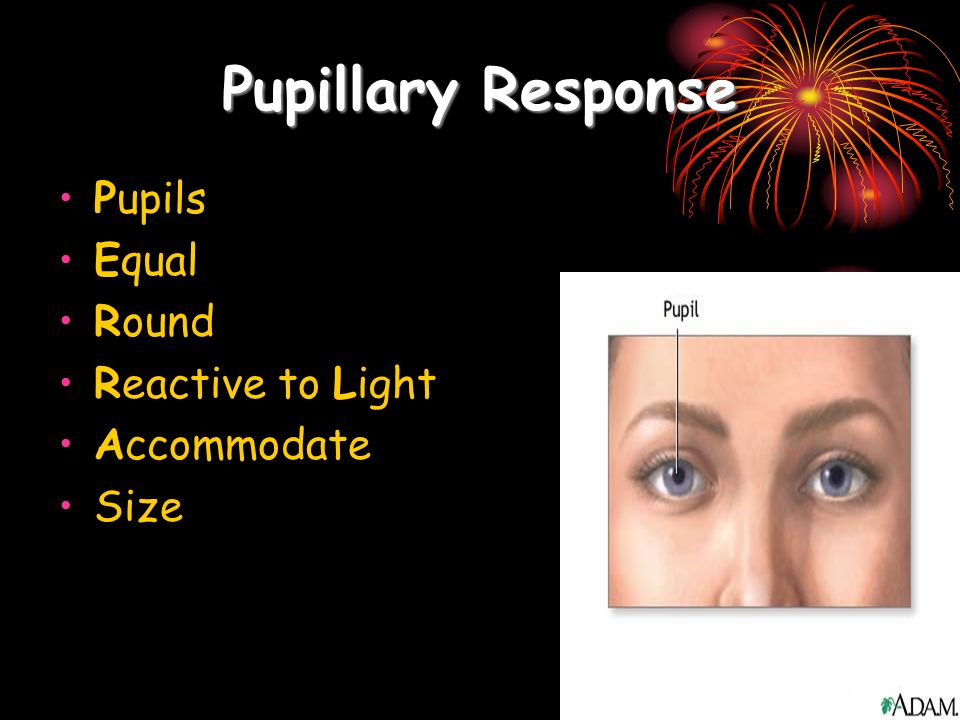 Pupillary Response

• Pupils
• Equal
• Round
• Reactive to Light
• Accommodate
• Size

Pupil

A.D.A.M.